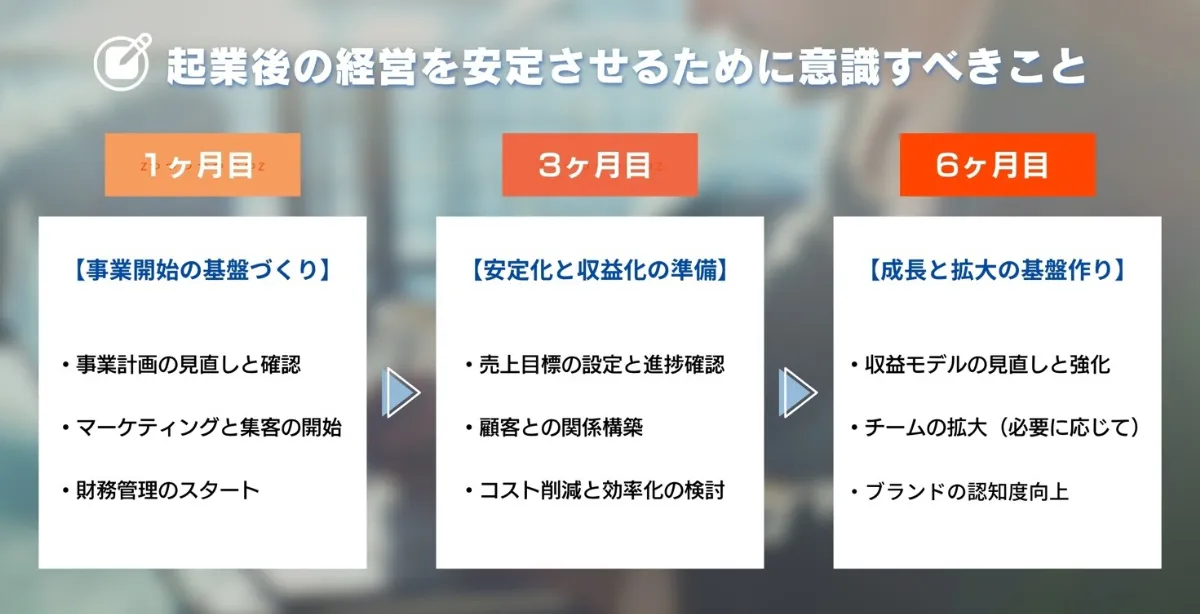 起業後の経営を安定させるために意識すべきこと

1ヶ月目

【事業開始の基盤づくり】

・事業計画の見直しと確認

・マーケティングと集客の開始

・財務管理のスタート

3ヶ月目

【安定化と収益化の準備】

・売上目標の設定と進捗確認

・顧客との関係構築

・コスト削減と効率化の検討

6ヶ月目

【成長と拡大の基盤作り】

・収益モデルの見直しと強化

・チームの拡大（必要に応じて）

・ブランドの認知度向上